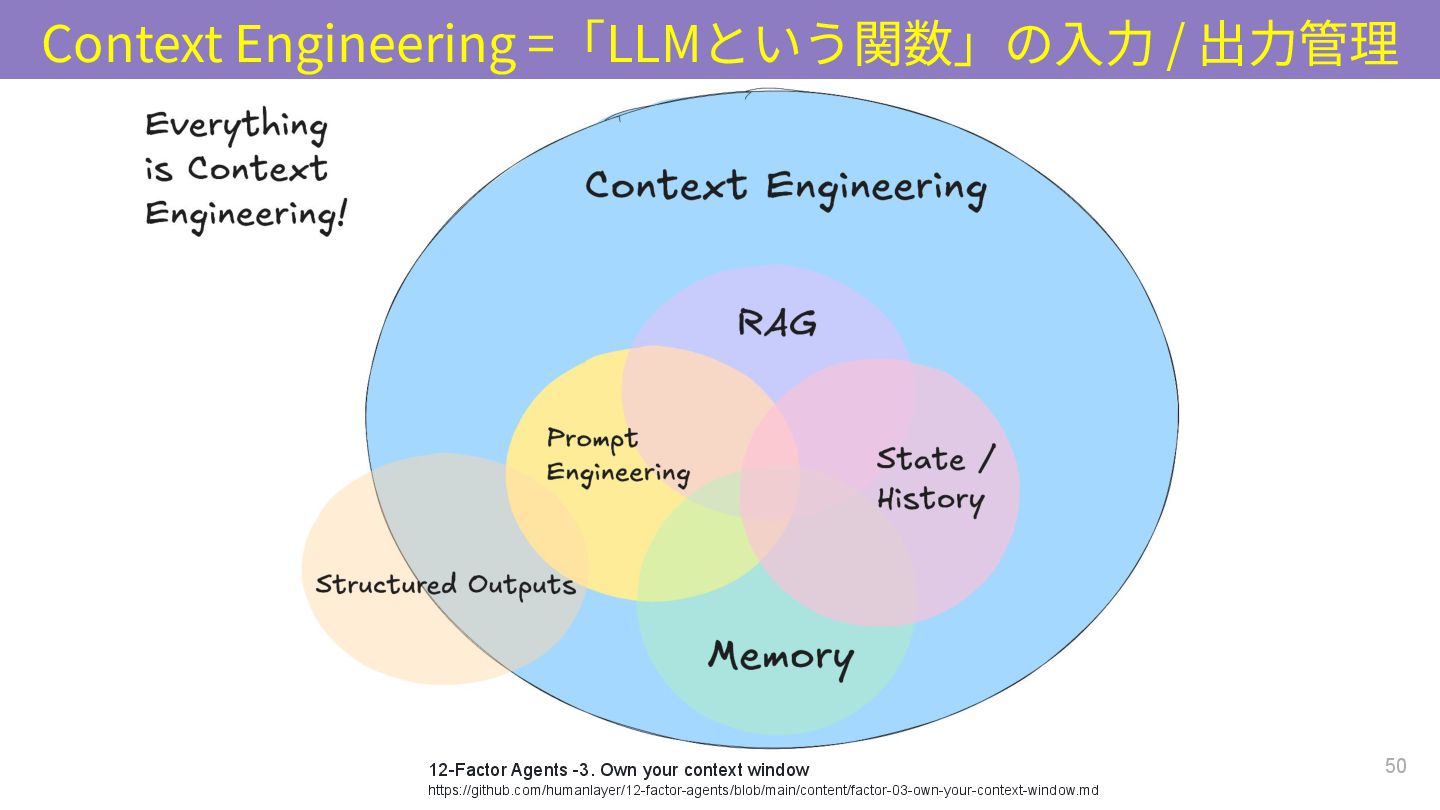 Context Engineering =「LLMという関数」の入力 / 出力管理

Everything is Context Engineering!

Context Engineering

RAG

Prompt Engineering

State / History

Structured Outputs

Memory

12-Factor Agents -3. Own your context window
https://github.com/humanlayer/12-factor-agents/blob/main/content/factor-03-own-your-context-window.md

50